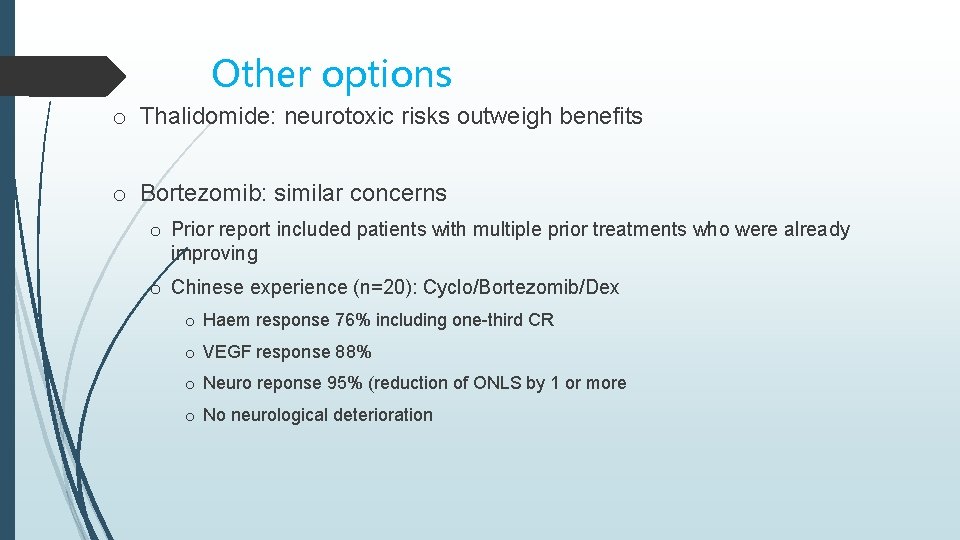 Other options

o Thalidomide: neurotoxic risks outweigh benefits

o Bortezomib: similar concerns

o Prior report included patients with multiple prior treatments who were already improving

o Chinese experience (n=20): Cyclo/Bortezomib/Dex

o Haem response 76% including one-third CR

o VEGF response 88%

o Neuro reponse 95% (reduction of ONLS by 1 or more

o No neurological deterioration